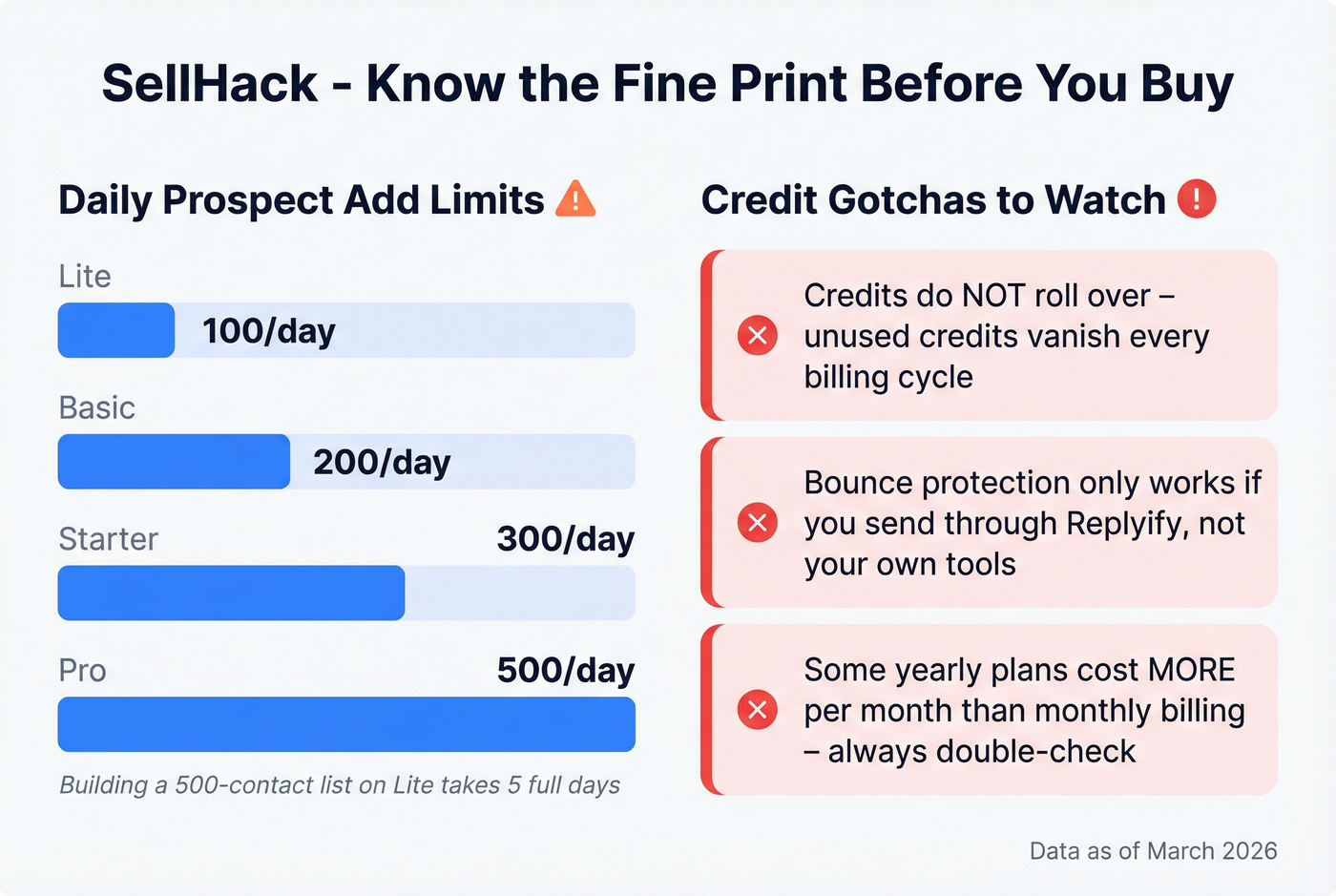 SellHack - Know the Fine Print Before You Buy

Daily Prospect Add Limits

Lite
100/day

Basic
200/day

Starter
300/day

Pro
500/day

Building a 500-contact list on Lite takes 5 full days

Credit Gotchas to Watch

Credits do NOT roll over – unused credits vanish every billing cycle

Bounce protection only works if you send through Replyify, not your own tools

Some yearly plans cost MORE per month than monthly billing – always double-check

Data as of March 2026